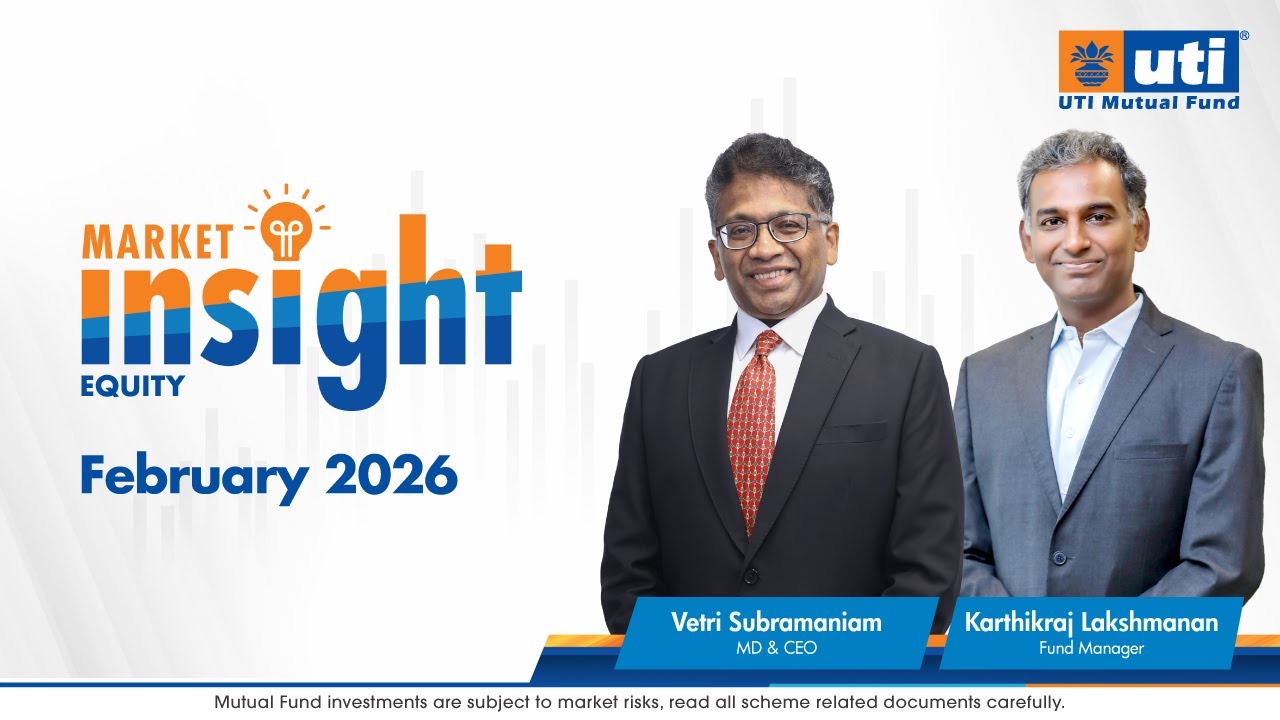 uti®
UTI Mutual Fund

MARKET
insight
EQUITY

February 2026

Vetri Subramaniam
MD & CEO

Karthikraj Lakshmanan
Fund Manager

Mutual Fund investments are subject to market risks, read all scheme related documents carefully.